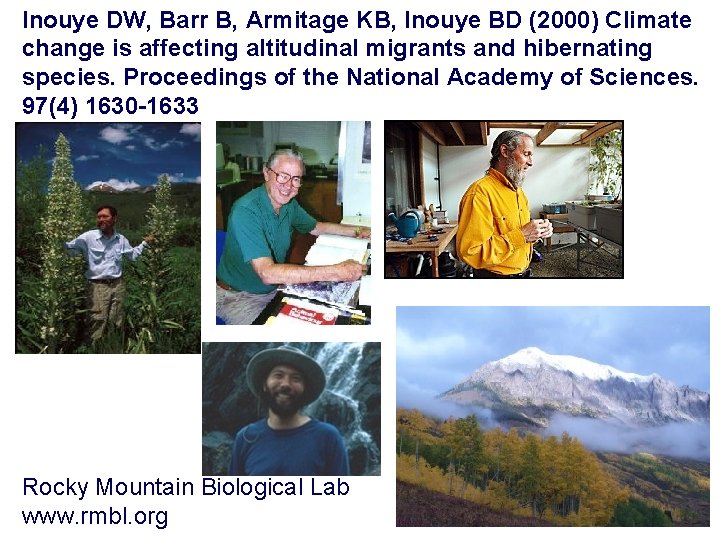 Inouye DW, Barr B, Armitage KB, Inouye BD (2000) Climate change is affecting altitudinal migrants and hibernating species. Proceedings of the National Academy of Sciences. 97(4) 1630-1633

Rocky Mountain Biological Lab
www.rmbl.org